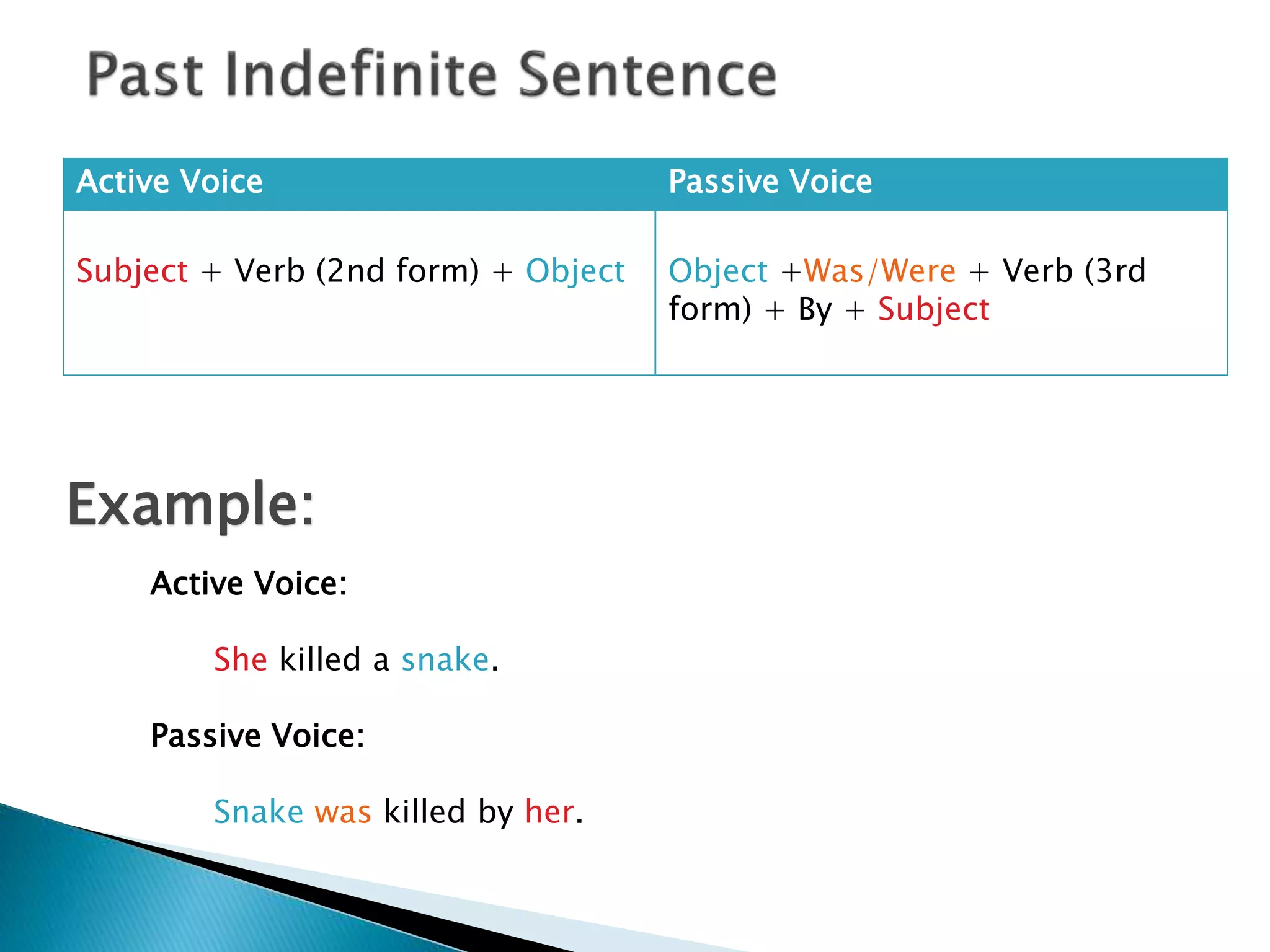 Past Indefinite Sentence

| Active Voice | Passive Voice |
|---|---|
| Subject + Verb (2nd form) + Object | Object +Was/Were + Verb (3rd form) + By + Subject |

Example:

Active Voice:

She killed a snake.

Passive Voice:

Snake was killed by her.